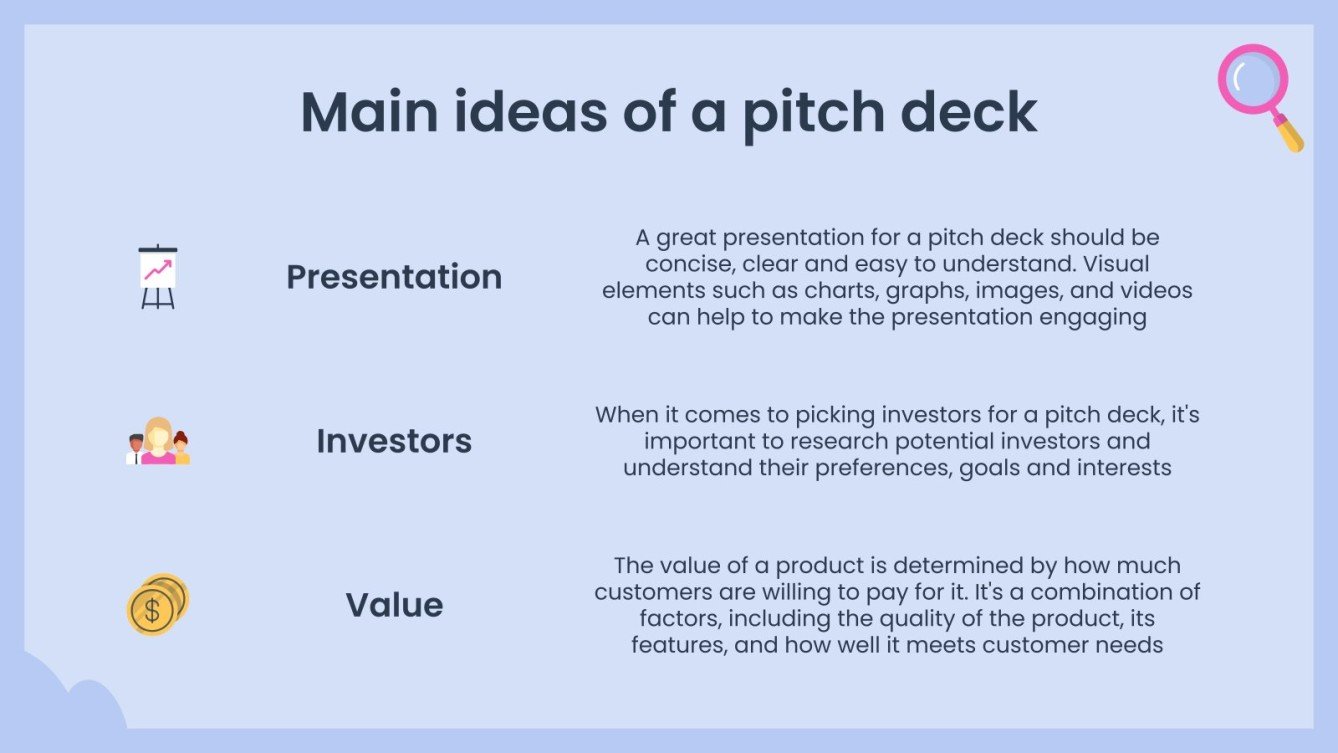 Main ideas of a pitch deck

Presentation

A great presentation for a pitch deck should be concise, clear and easy to understand. Visual elements such as charts, graphs, images, and videos can help to make the presentation engaging

Investors

When it comes to picking investors for a pitch deck, it's important to research potential investors and understand their preferences, goals and interests

Value

The value of a product is determined by how much customers are willing to pay for it. It's a combination of factors, including the quality of the product, its features, and how well it meets customer needs